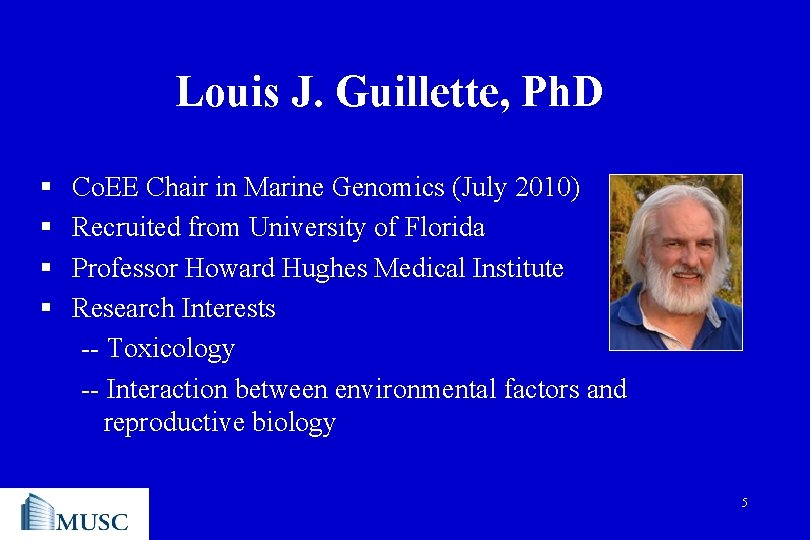 Louis J. Guillette, PhD

▪ CoEE Chair in Marine Genomics (July 2010)
▪ Recruited from University of Florida
▪ Professor Howard Hughes Medical Institute
▪ Research Interests
-- Toxicology
-- Interaction between environmental factors and reproductive biology

MUSC

5